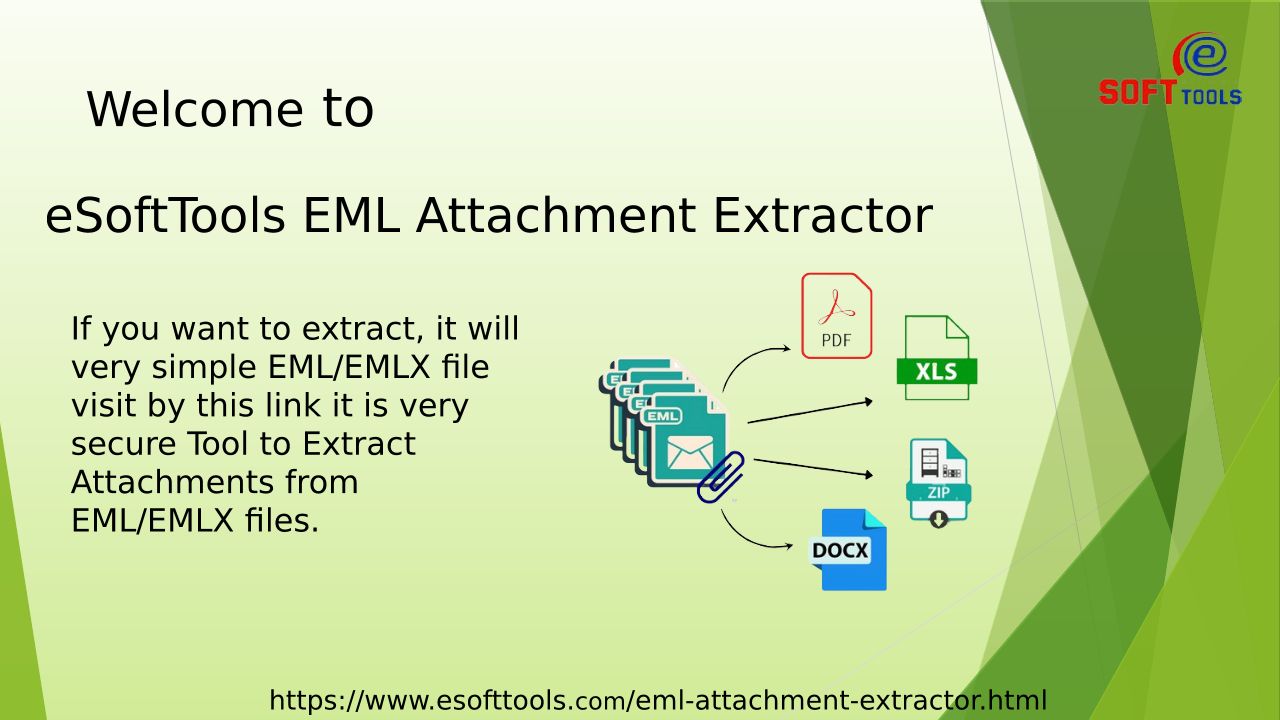 e
SOFT TOOLS

Welcome to

eSoftTools EML Attachment Extractor

If you want to extract, it will very simple EML/EMLX file visit by this link it is very secure Tool to Extract Attachments from EML/EMLX files.

EML

PDF

XLS

ZIP

DOCX

https://www.esofttools.com/eml-attachment-extractor.html